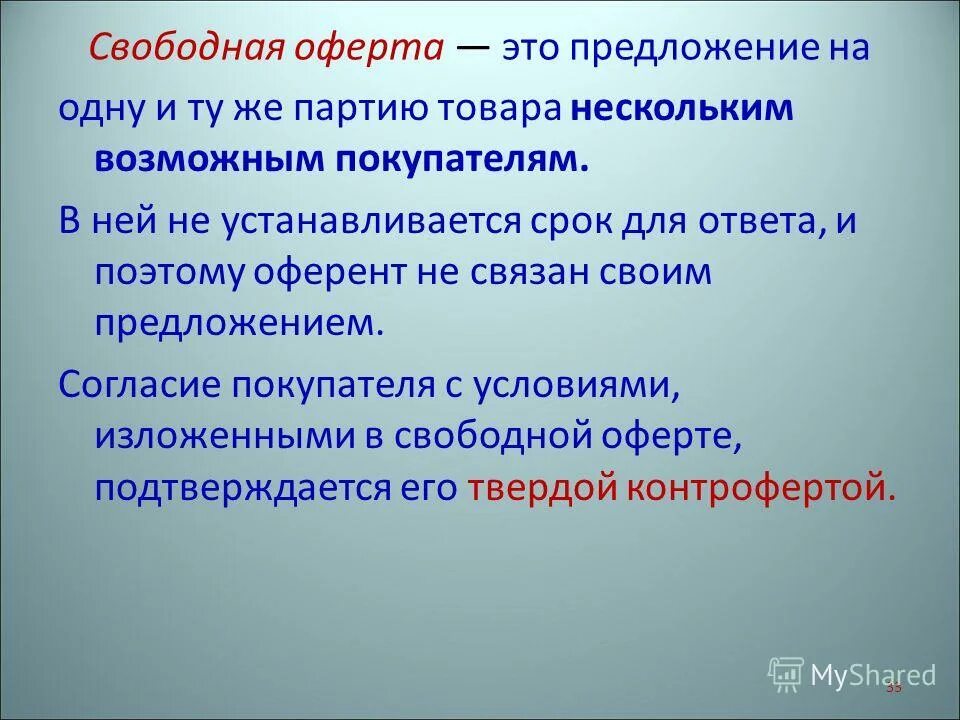 Свободная оферта — это предложение на одну и ту же партию товара нескольким возможным покупателям.

В ней не устанавливается срок для ответа, и поэтому оферент не связан своим предложением.

Согласие покупателя с условиями, изложенными в свободной оферте, подтверждается его твердой контрофертой.

MyShared

33